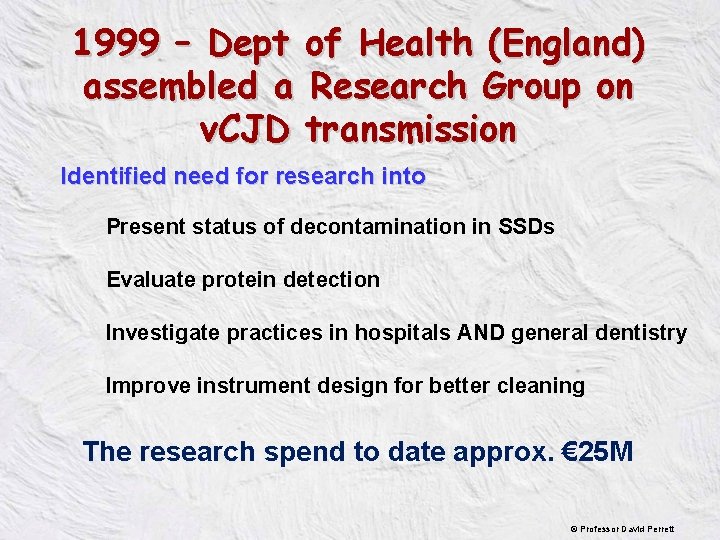 1999 – Dept of Health (England) assembled a Research Group on vCJD transmission

Identified need for research into

Present status of decontamination in SSDs

Evaluate protein detection

Investigate practices in hospitals AND general dentistry

Improve instrument design for better cleaning

The research spend to date approx. €25M

© Professor David Perrett